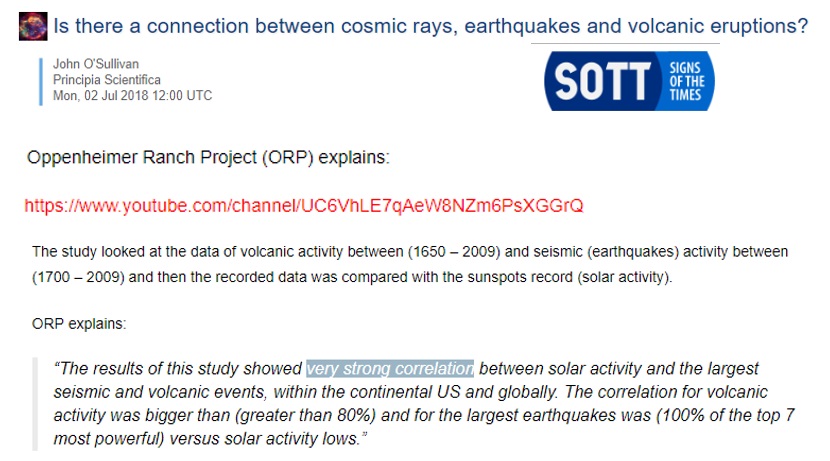 Is there a connection between cosmic rays, earthquakes and volcanic eruptions?

John O'Sullivan
Principia Scientifica
Mon, 02 Jul 2018 12:00 UTC

SOTT SIGNS OF THE TIMES

Oppenheimer Ranch Project (ORP) explains:

https://www.youtube.com/channel/UC6VhLE7qAeW8NZm6PsXGGrQ

The study looked at the data of volcanic activity between (1650 – 2009) and seismic (earthquakes) activity between (1700 – 2009) and then the recorded data was compared with the sunspots record (solar activity).

ORP explains:

"The results of this study showed very strong correlation between solar activity and the largest seismic and volcanic events, within the continental US and globally. The correlation for volcanic activity was bigger than (greater than 80%) and for the largest earthquakes was (100% of the top 7 most powerful) versus solar activity lows."